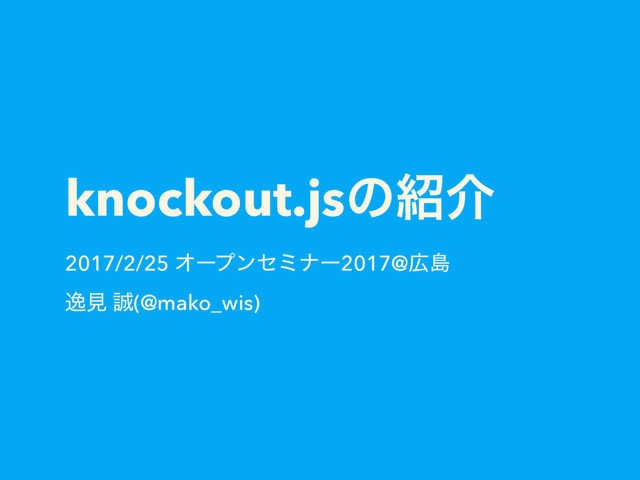 knockout.jsの紹介

2017/2/25 オープンセミナー2017@広島

逸見 誠(@mako_wis)